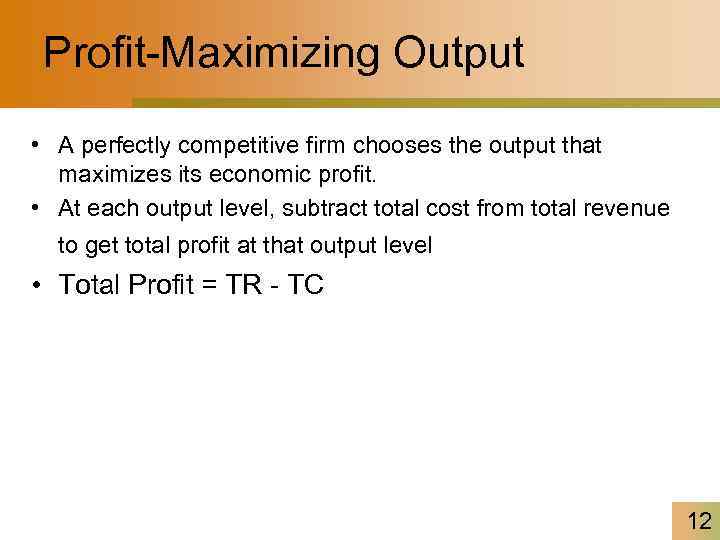 Profit-Maximizing Output

• A perfectly competitive firm chooses the output that maximizes its economic profit.
• At each output level, subtract total cost from total revenue to get total profit at that output level
• Total Profit = TR - TC

12